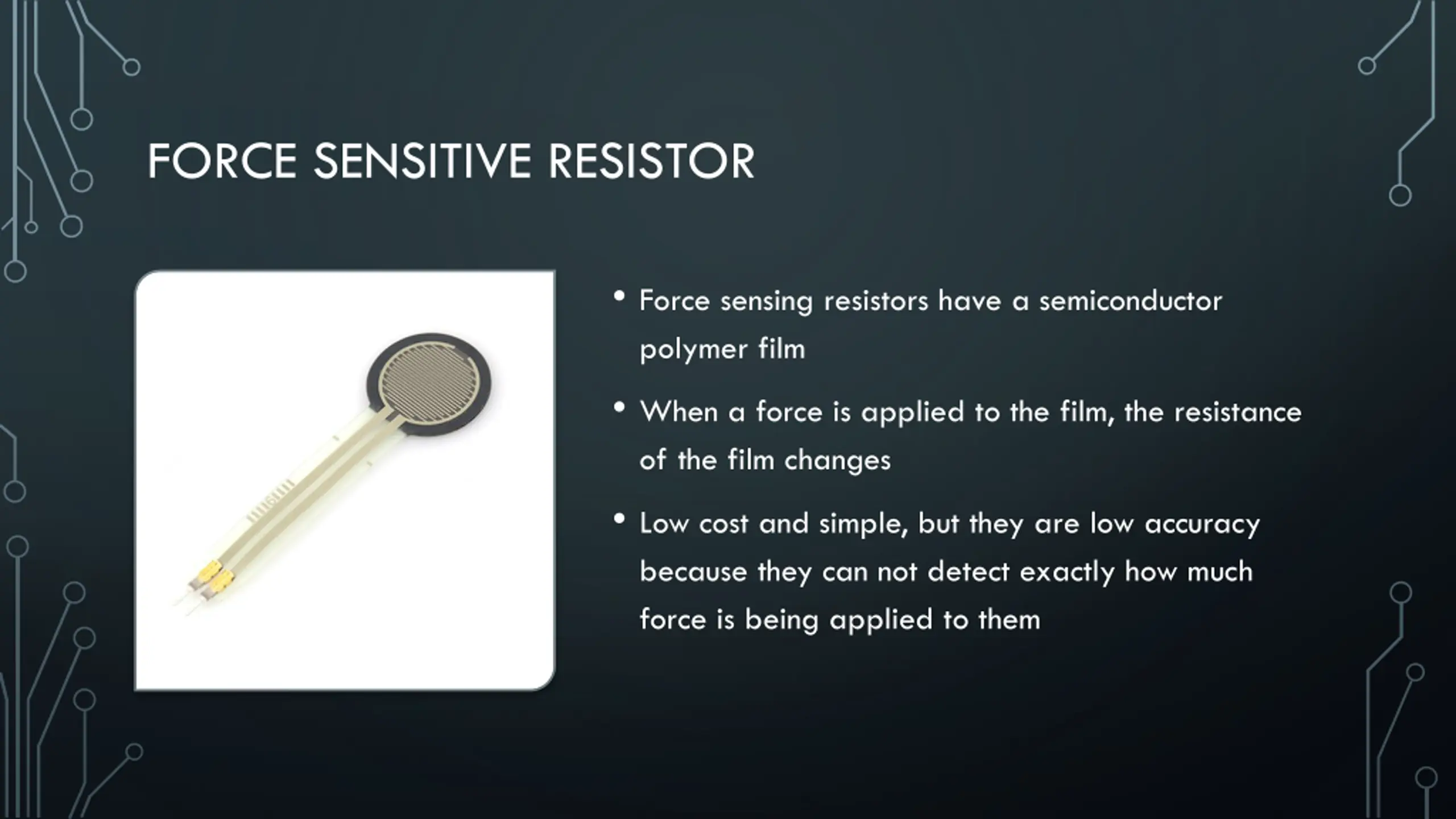 FORCE SENSITIVE RESISTOR

• Force sensing resistors have a semiconductor polymer film

• When a force is applied to the film, the resistance of the film changes

• Low cost and simple, but they are low accuracy because they can not detect exactly how much force is being applied to them